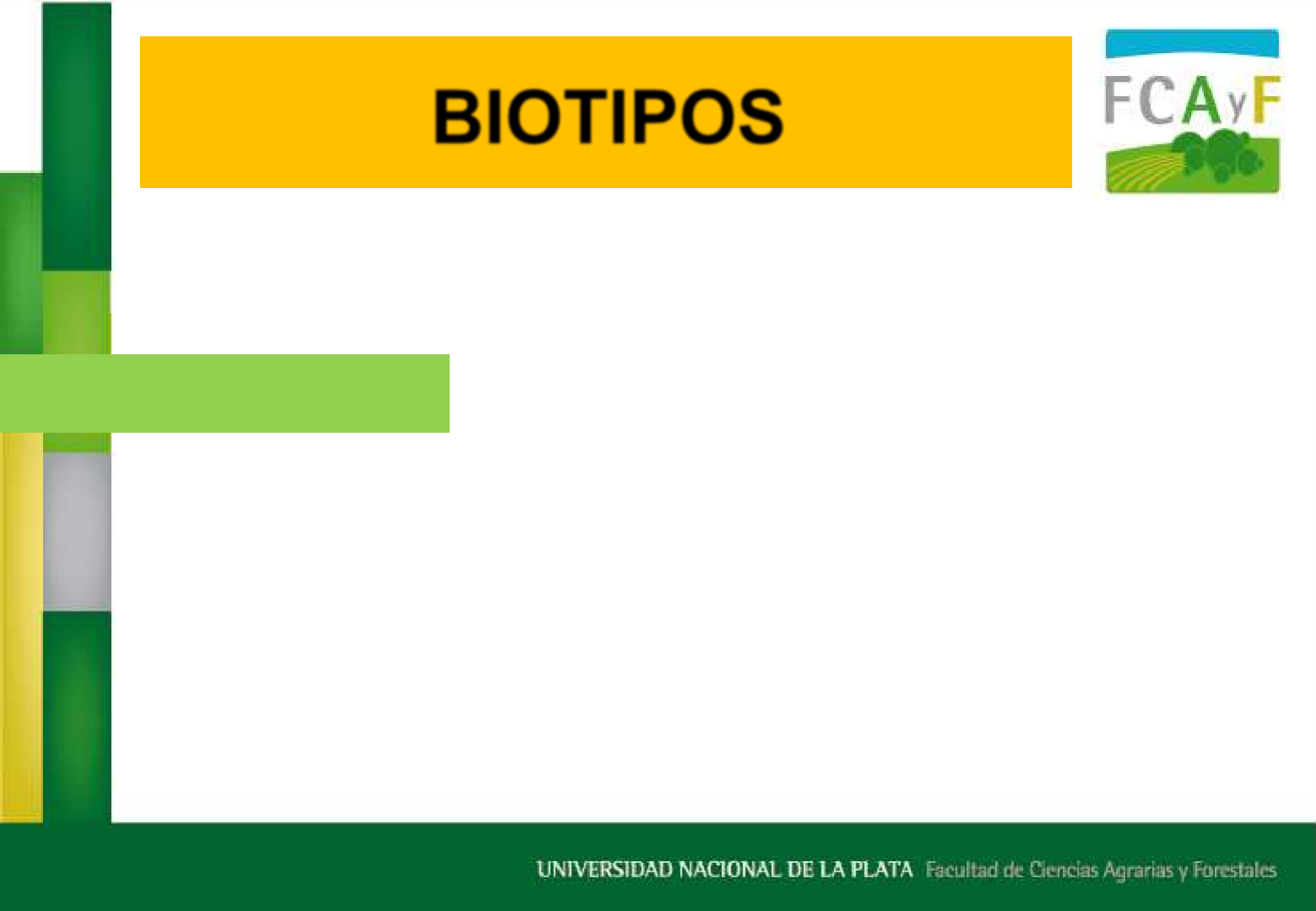 BIOTIPOS

FCAyF

UNIVERSIDAD NACIONAL DE LA PLATA Facultad de Ciencias Agrarias y Forestales